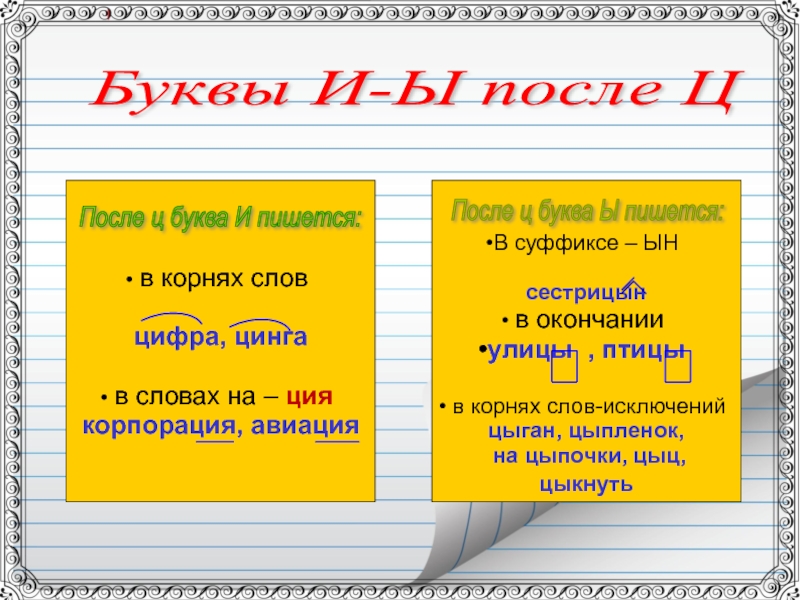 Буквы И-Ы после Ц

После ц буква И пишется:

• в корнях слов

цифра, цинга

• в словах на – ция

корпорация, авиация

После ц буква Ы пишется:

•В суффиксе – ЫН

сестрицын

• в окончании

•улицы , птицы

• в корнях слов-исключений

цыган, цыпленок, на цыпочки, цыц, цыкнуть